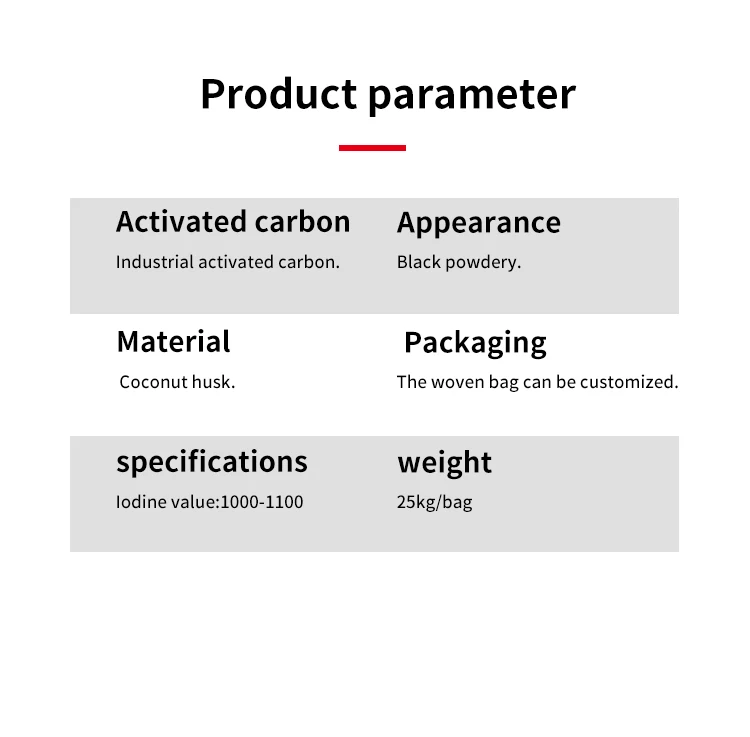 Product parameter

Activated carbon
Industrial activated carbon.

Appearance
Black powdery.

Material
Coconut husk.

Packaging
The woven bag can be customized.

specifications
Iodine value:1000-1100

weight
25kg/bag